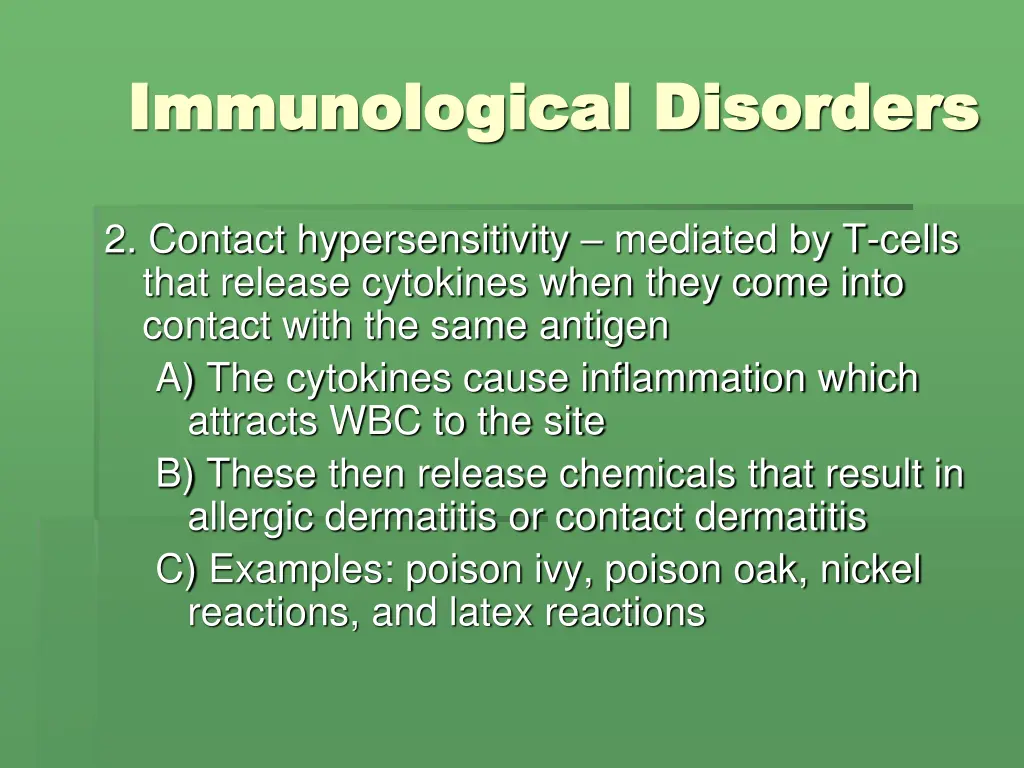 Immunological Disorders

2. Contact hypersensitivity – mediated by T-cells that release cytokines when they come into contact with the same antigen

A) The cytokines cause inflammation which attracts WBC to the site

B) These then release chemicals that result in allergic dermatitis or contact dermatitis

C) Examples: poison ivy, poison oak, nickel reactions, and latex reactions